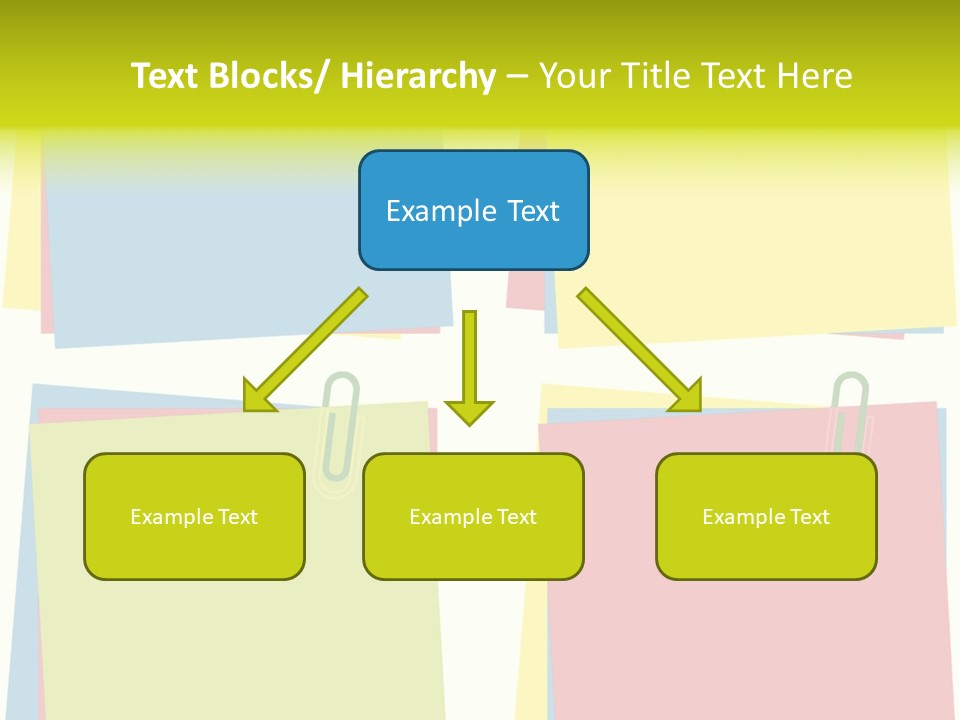 Text Blocks/ Hierarchy – Your Title Text Here

Example Text

Example Text

Example Text

Example Text